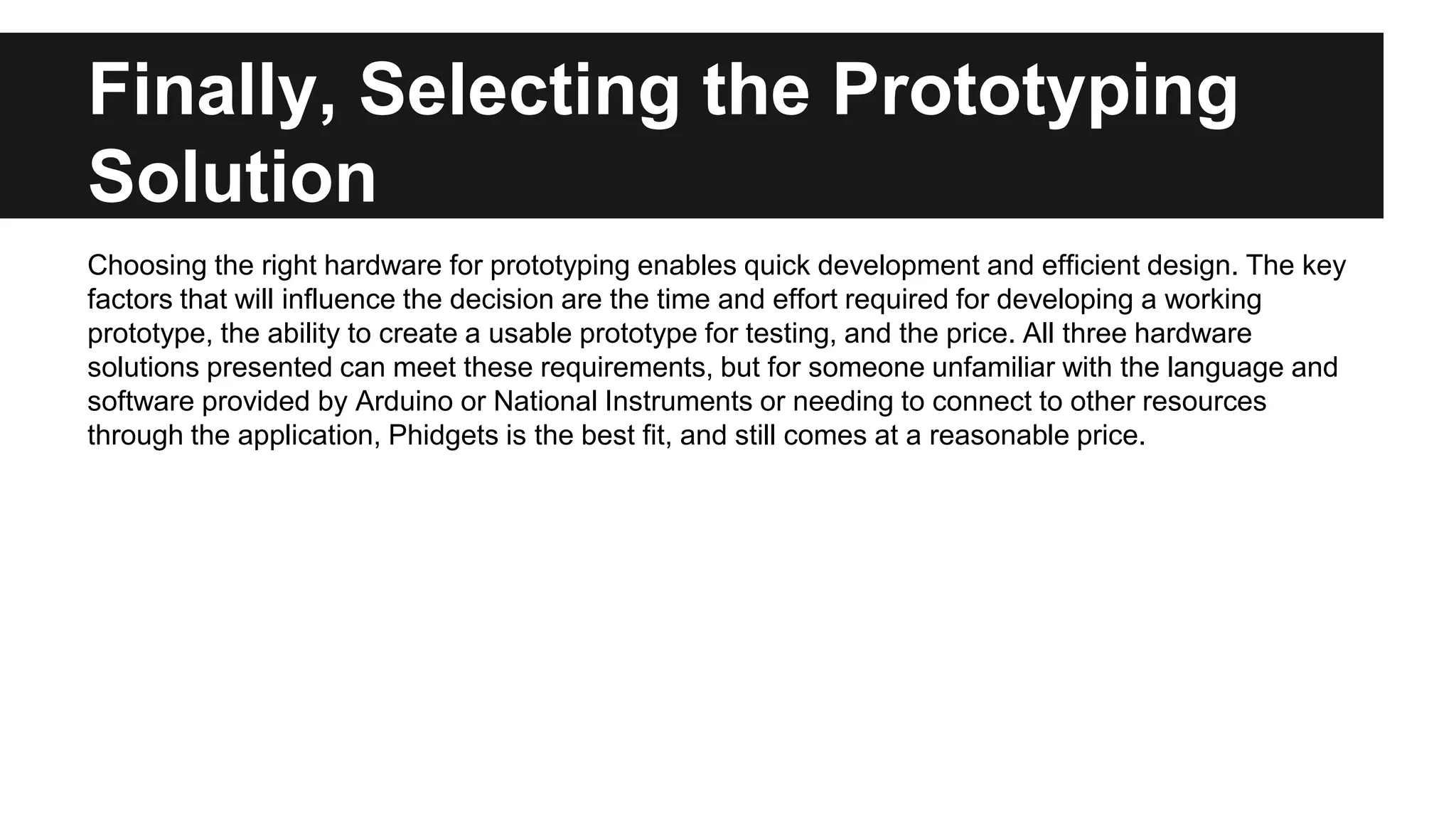 Finally, Selecting the Prototyping Solution

Choosing the right hardware for prototyping enables quick development and efficient design. The key factors that will influence the decision are the time and effort required for developing a working prototype, the ability to create a usable prototype for testing, and the price. All three hardware solutions presented can meet these requirements, but for someone unfamiliar with the language and software provided by Arduino or National Instruments or needing to connect to other resources through the application, Phidgets is the best fit, and still comes at a reasonable price.